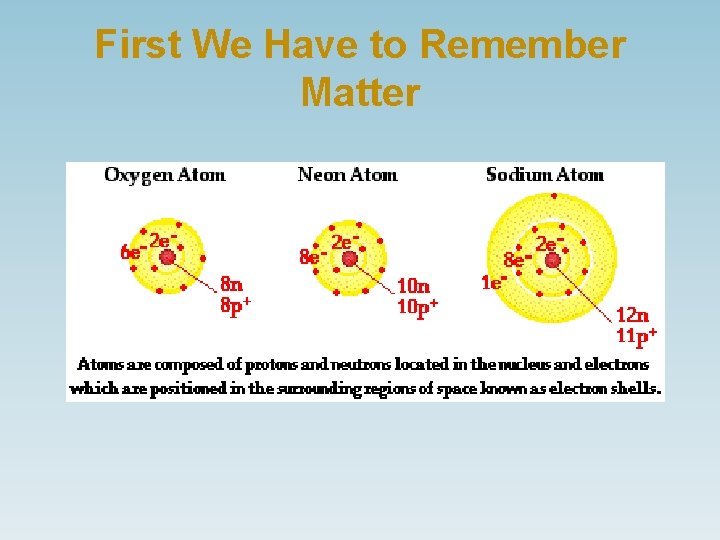 First We Have to Remember Matter

Oxygen Atom

$6e^-$ $2e^-$

8n
$8p^+$

Neon Atom

$8e^-$ $2e^-$

10n
$10p^+$

Sodium Atom

$8e^-$ $2e^-$

$1e^-$

12n
$11p^+$

Atoms are composed of protons and neutrons located in the nucleus and electrons which are positioned in the surrounding regions of space known as electron shells.